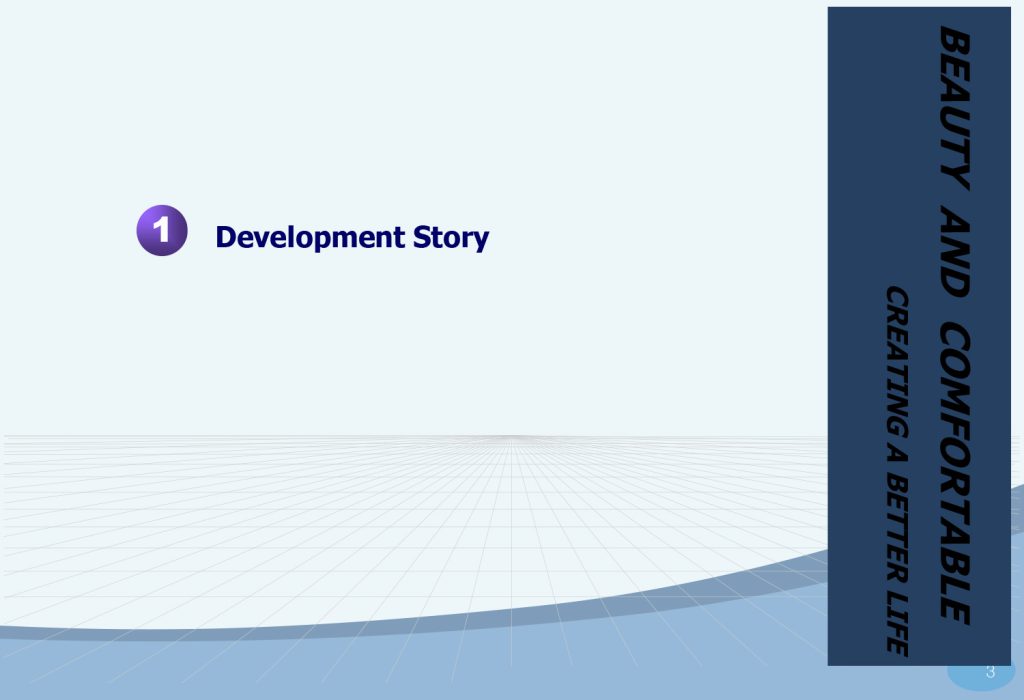 1 Development Story

BEAUTY AND COMFORTABLE

CREATING A BETTER LIFE

3